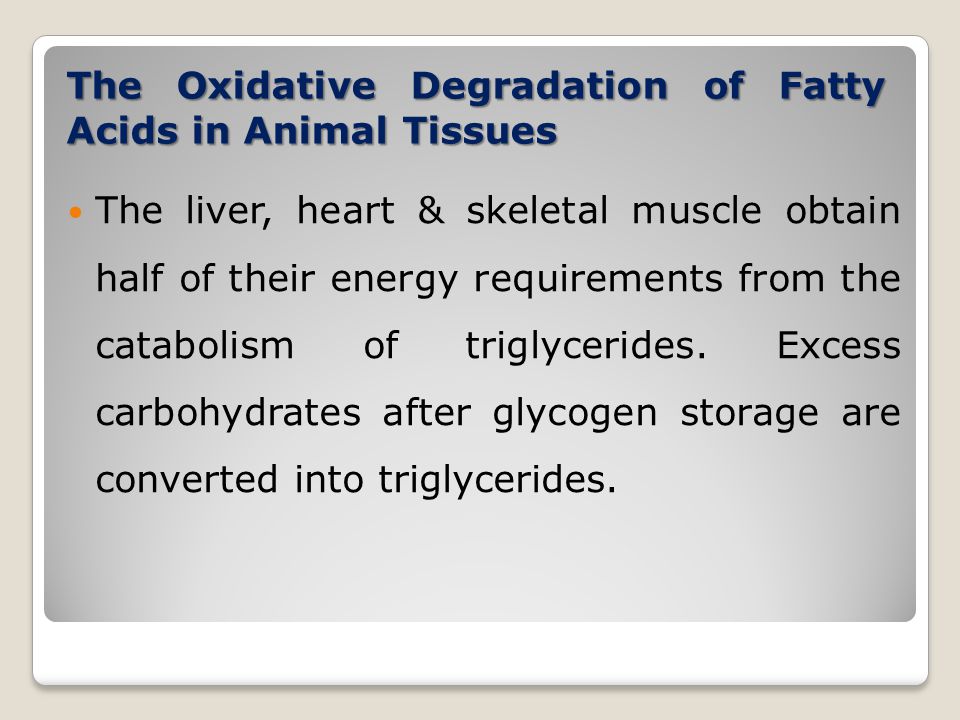 The Oxidative Degradation of Fatty Acids in Animal Tissues

The liver, heart & skeletal muscle obtain half of their energy requirements from the catabolism of triglycerides. Excess carbohydrates after glycogen storage are converted into triglycerides.